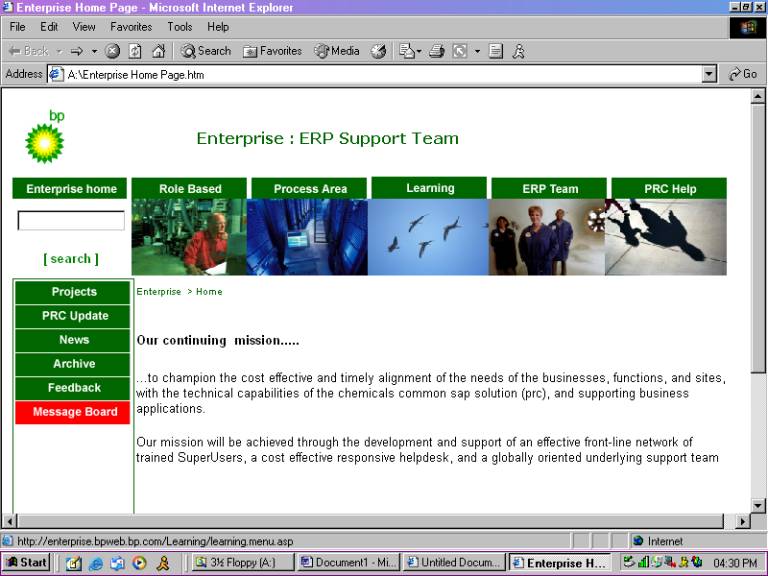 Enterprise Home Page - Microsoft Internet Explorer

File Edit View Favorites Tools Help

Back Search Favorites Media

Address A:\Enterprise Home Page.htm Go

bp

Enterprise : ERP Support Team

Enterprise home

Role Based

Process Area

Learning

ERP Team

PRC Help

[ search ]

Projects

PRC Update

News

Archive

Feedback

Message Board

Enterprise > Home

Our continuing mission.....

...to champion the cost effective and timely alignment of the needs of the businesses, functions, and sites, with the technical capabilities of the chemicals common sap solution (prc), and supporting business applications.

Our mission will be achieved through the development and support of an effective front-line network of trained SuperUsers, a cost effective responsive helpdesk, and a globally oriented underlying support team

http://enterprise.bpweb.bp.com/Learning/learning.menu.asp

Internet

Start

3½ Floppy (A:)

Document1 - Mi...

Untitled Docum...

Enterprise H...

04:30 PM